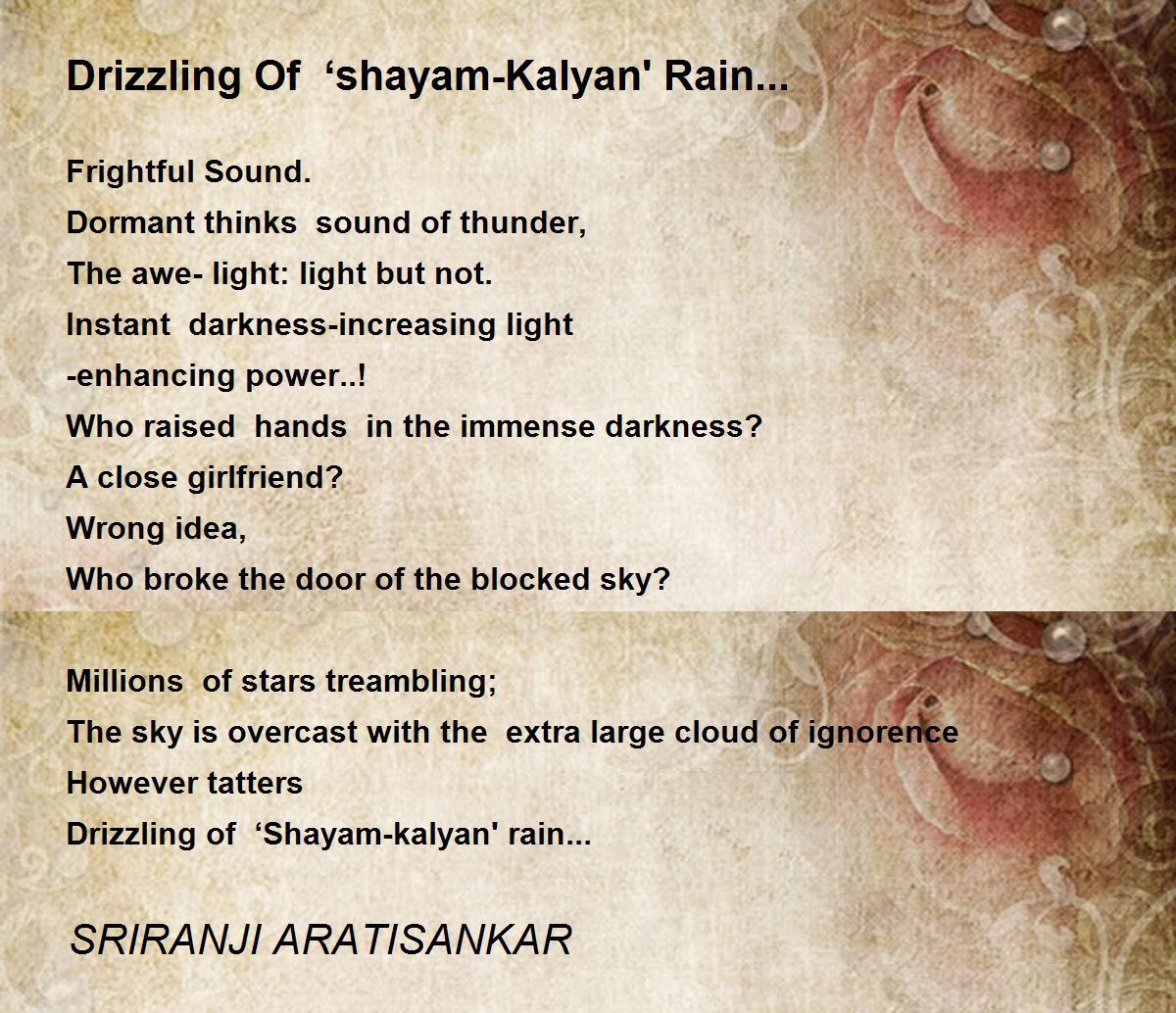 Drizzling Of ‘shayam-Kalyan' Rain...

Frightful Sound.
Dormant thinks sound of thunder,
The awe- light: light but not.
Instant darkness-increasing light
-enhancing power..!
Who raised hands in the immense darkness?
A close girlfriend?
Wrong idea,
Who broke the door of the blocked sky?

Millions of stars treambling;
The sky is overcast with the extra large cloud of ignorence
However tatters
Drizzling of ‘Shayam-kalyan' rain...

SRIRANJI ARATISANKAR